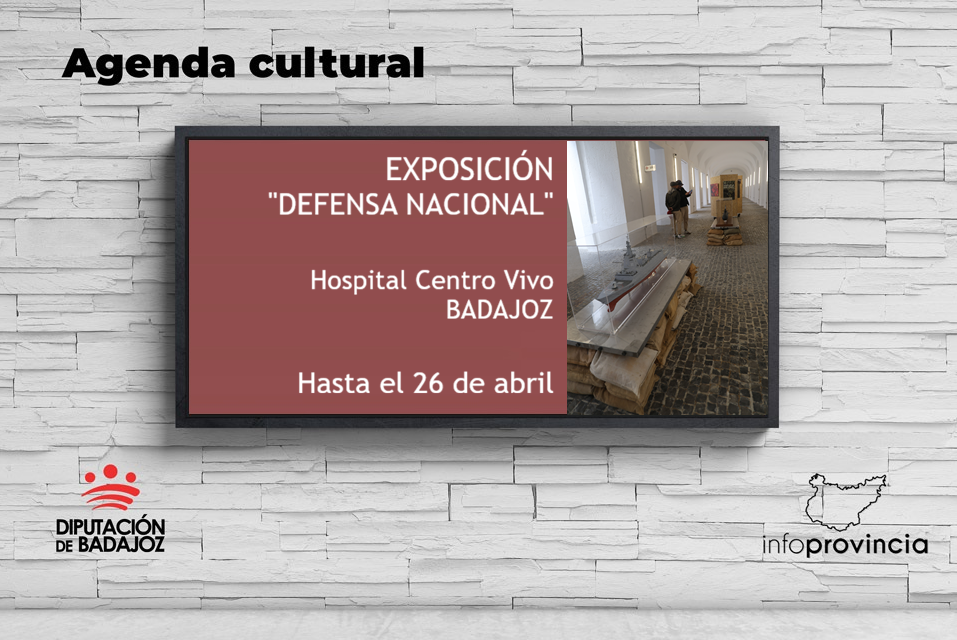 Agenda cultural

EXPOSICIÓN
"DEFENSA NACIONAL"

Hospital Centro Vivo
BADAJOZ

Hasta el 26 de abril

DIPUTACIÓN
DE BADAJOZ

infoprovincia